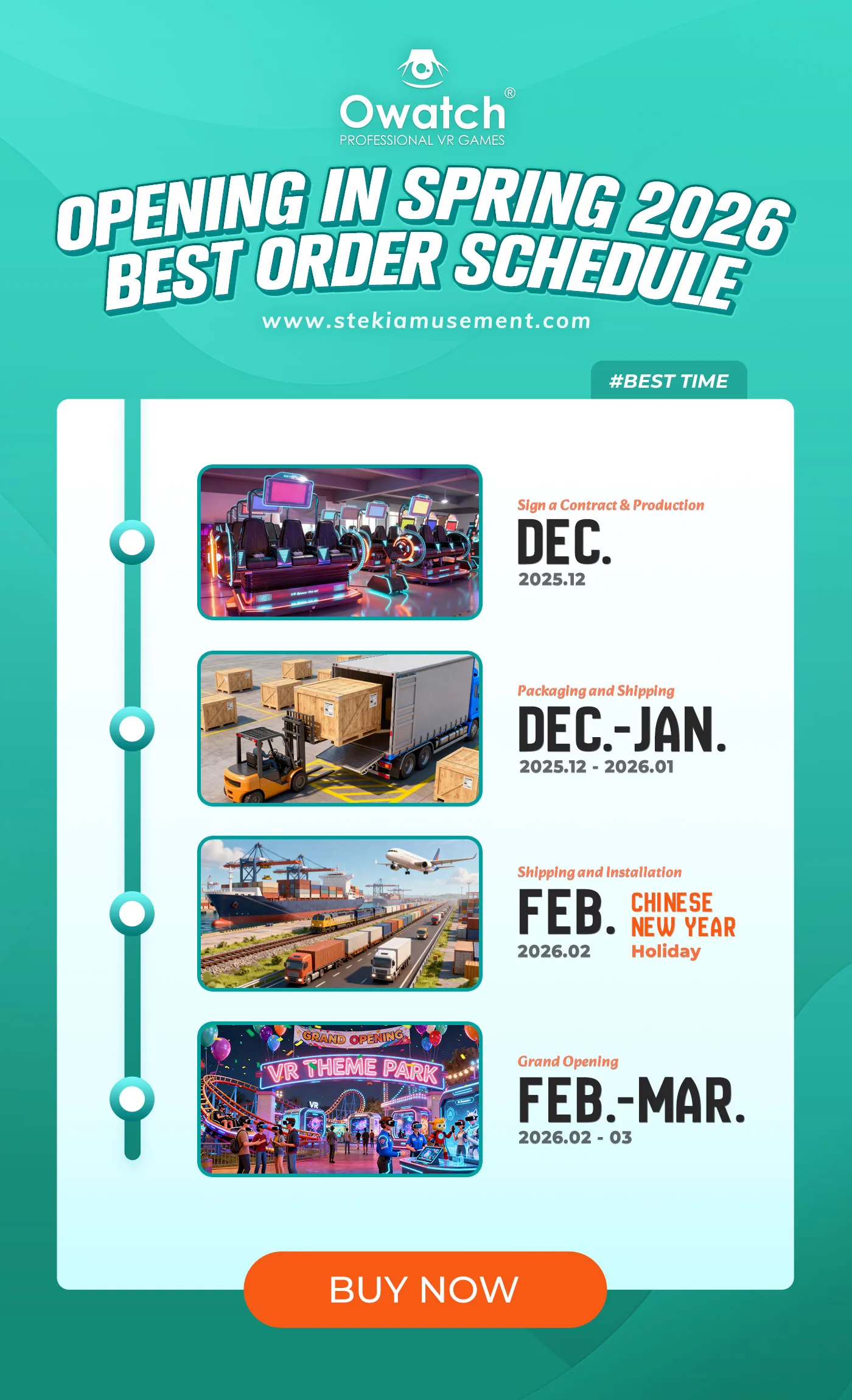 Owatch®
PROFESSIONAL VR GAMES

OPENING IN SPRING 2026
BEST ORDER SCHEDULE

www.stekiamusement.com

#BEST TIME

Sign a Contract & Production
DEC.
2025.12

Packaging and Shipping
DEC.-JAN.
2025.12 - 2026.01

Shipping and Installation
FEB.
2026.02
CHINESE NEW YEAR Holiday

GRAND OPENING
VR THEME PARK
VR

Grand Opening
FEB.-MAR.
2026.02 - 03

BUY NOW